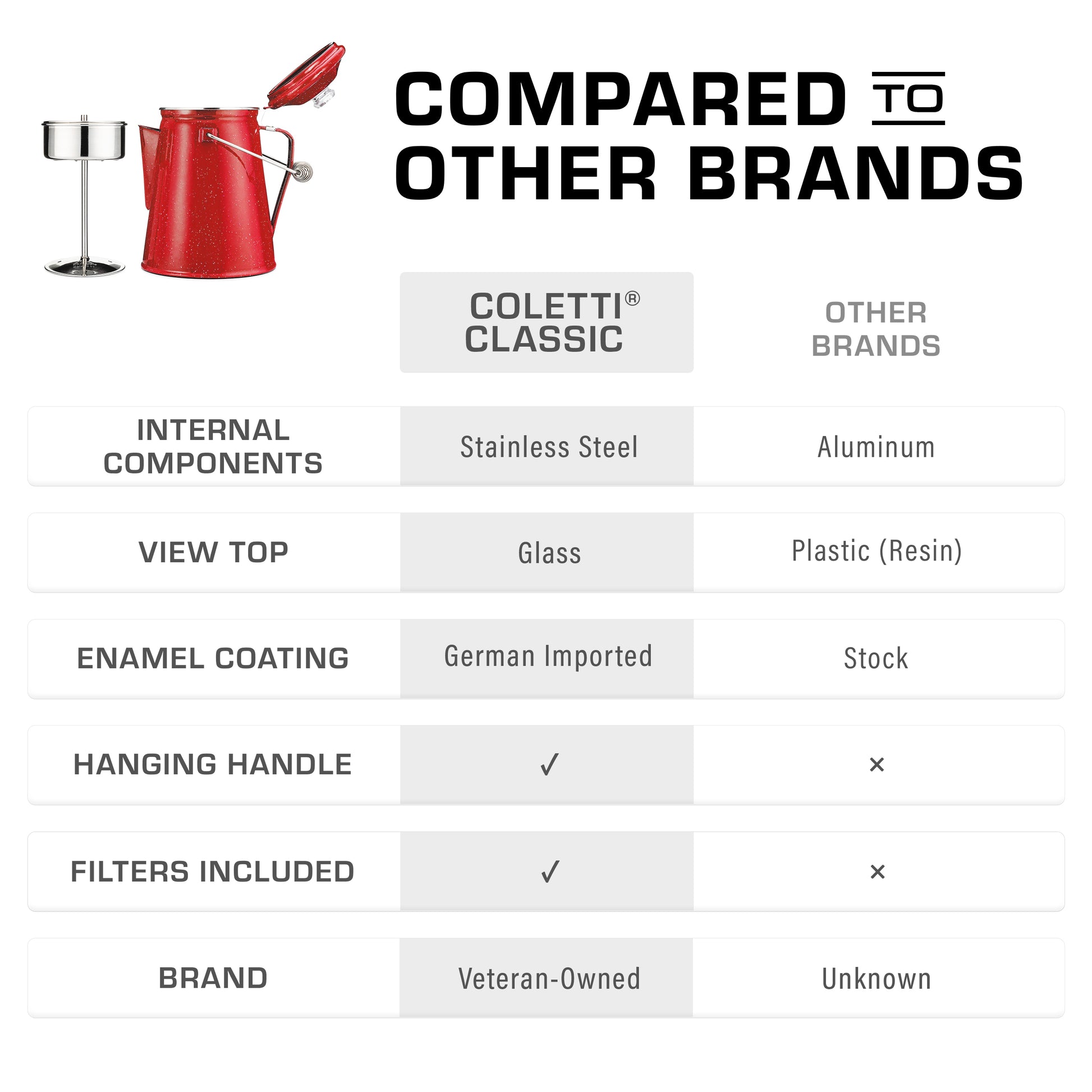 COMPARED TO OTHER BRANDS

| | COLETTI® CLASSIC | OTHER BRANDS |
|---|---|---|
| INTERNAL COMPONENTS | Stainless Steel | Aluminum |
| VIEW TOP | Glass | Plastic (Resin) |
| ENAMEL COATING | German Imported | Stock |
| HANGING HANDLE | ✓ | × |
| FILTERS INCLUDED | ✓ | × |
| BRAND | Veteran-Owned | Unknown |